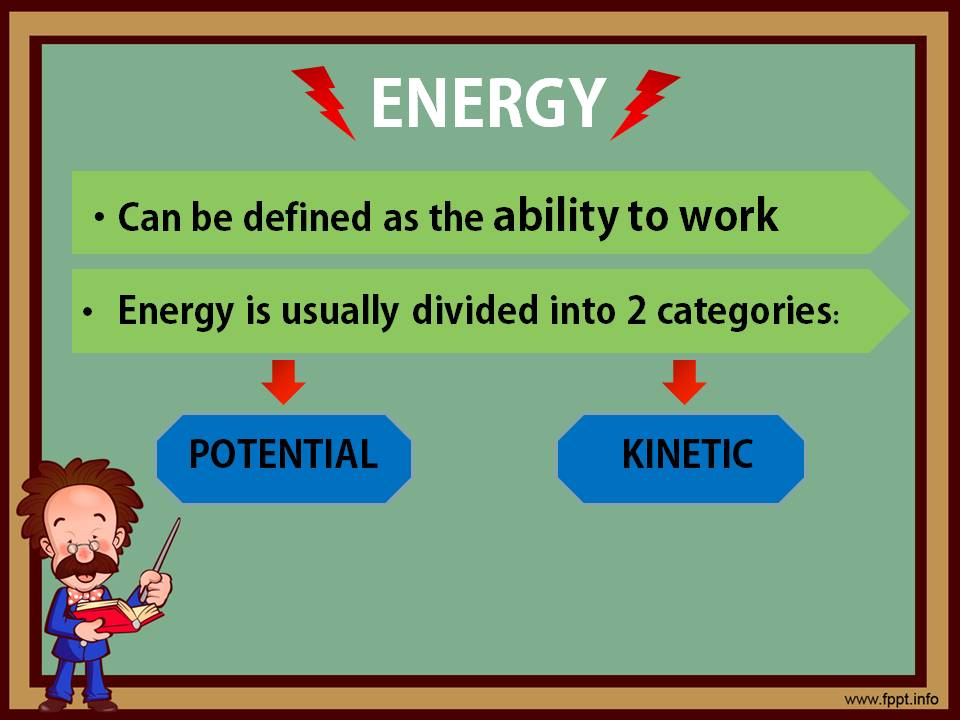 ENERGY

• Can be defined as the ability to work

• Energy is usually divided into 2 categories:

POTENTIAL

KINETIC

www.fppt.info